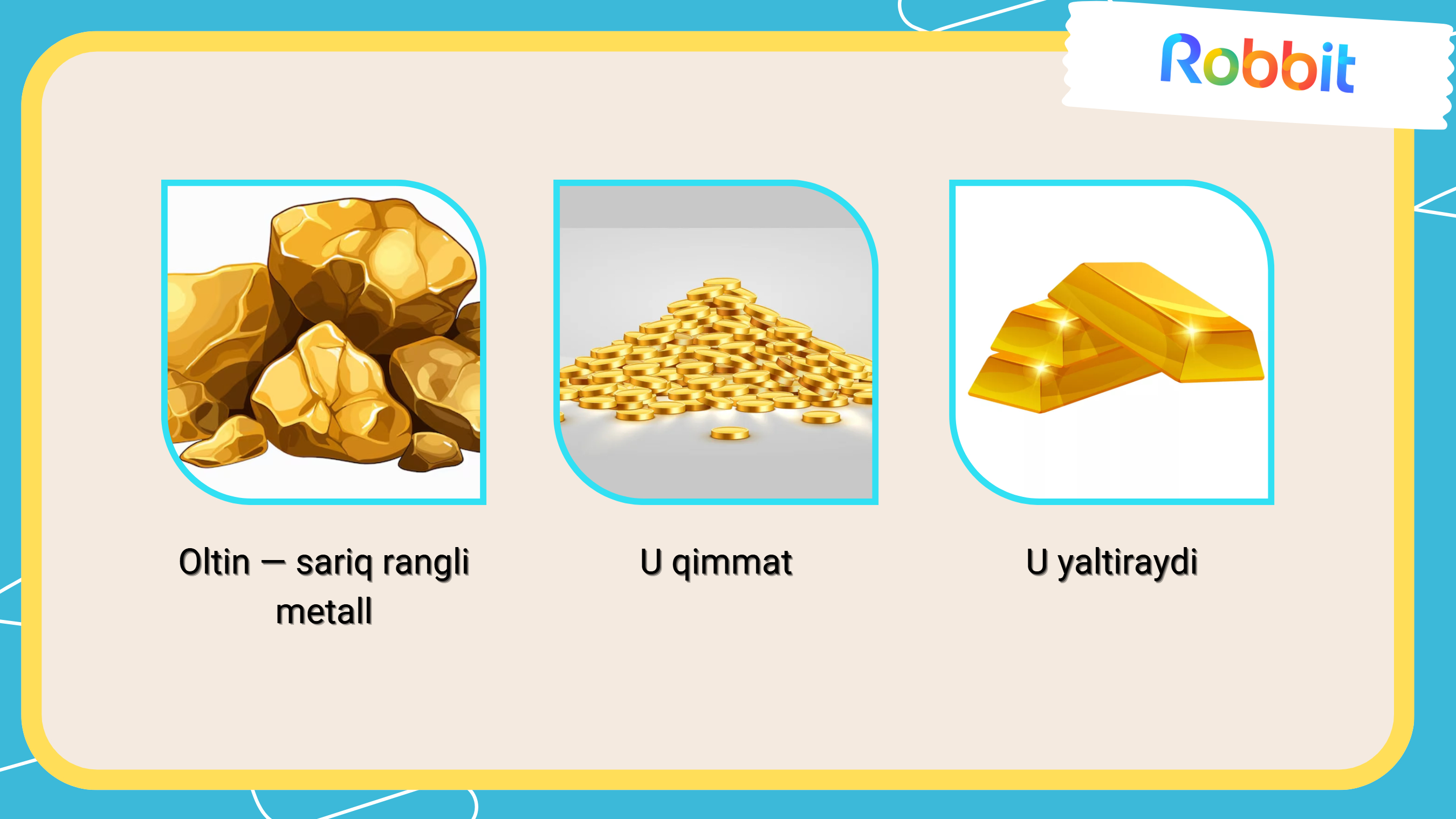 Robbit

Oltin — sariq rangli metall

U qimmat

U yaltiraydi